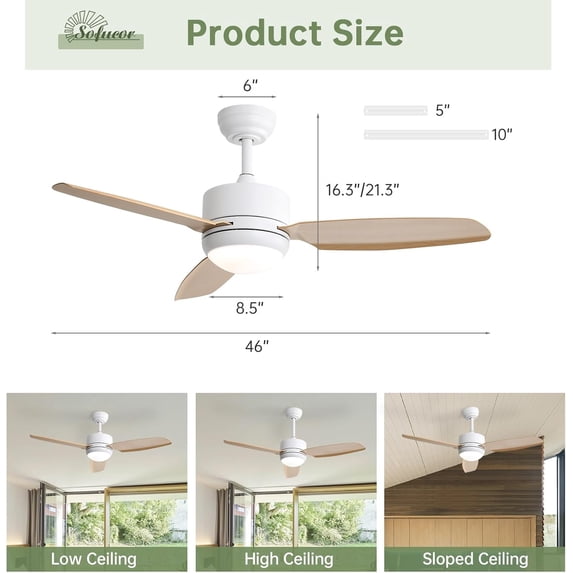 Sofucor

Product Size

6"

5"

10"

16.3"/21.3"

8.5"

46"

Low Ceiling

High Ceiling

Sloped Ceiling